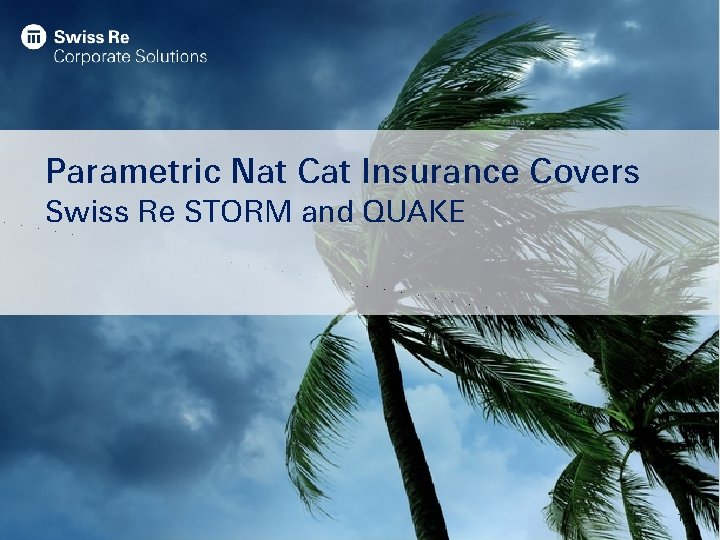 Swiss Re
Corporate Solutions

Parametric Nat Cat Insurance Covers
Swiss Re STORM and QUAKE